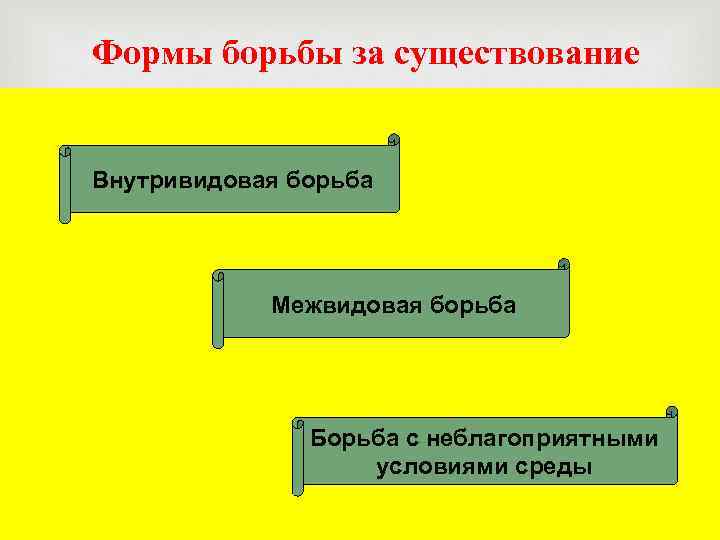 Формы борьбы за существование

Внутривидовая борьба

Межвидовая борьба

Борьба с неблагоприятными условиями среды